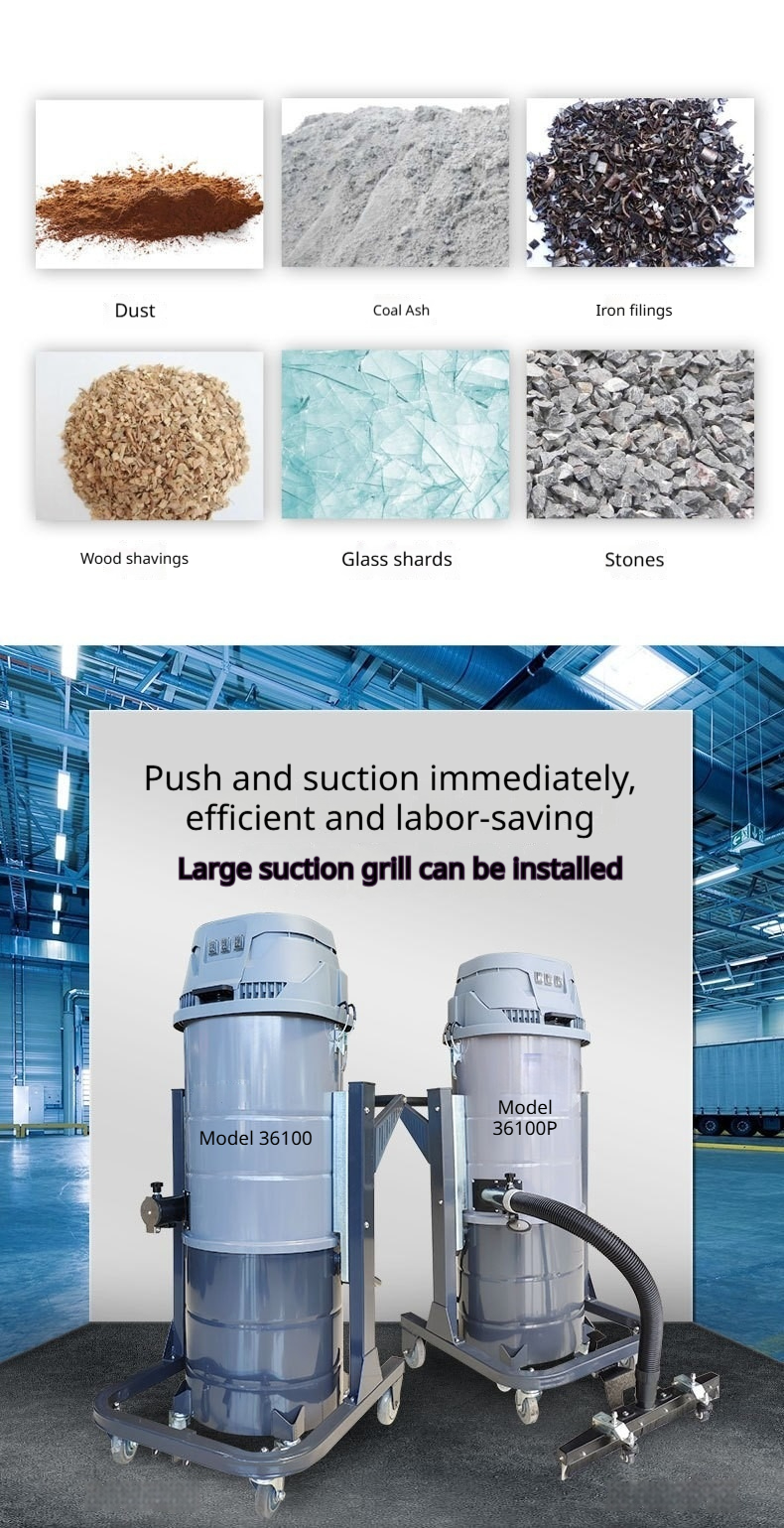 Dust

Coal Ash

Iron filings

Wood shavings

Glass shards

Stones

Push and suction immediately, efficient and labor-saving

Large suction grill can be installed

Model 36100

Model 36100P